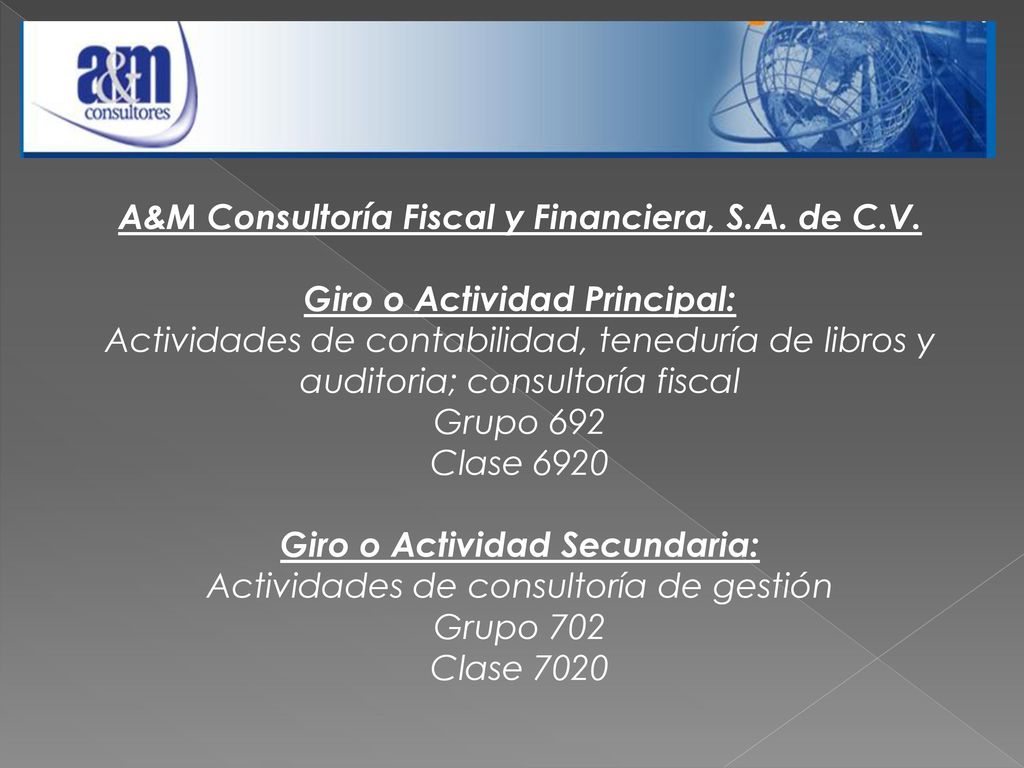 a&m
consultores

A&M Consultoría Fiscal y Financiera, S.A. de C.V.

Giro o Actividad Principal:
Actividades de contabilidad, teneduría de libros y auditoria; consultoría fiscal
Grupo 692
Clase 6920

Giro o Actividad Secundaria:
Actividades de consultoría de gestión
Grupo 702
Clase 7020